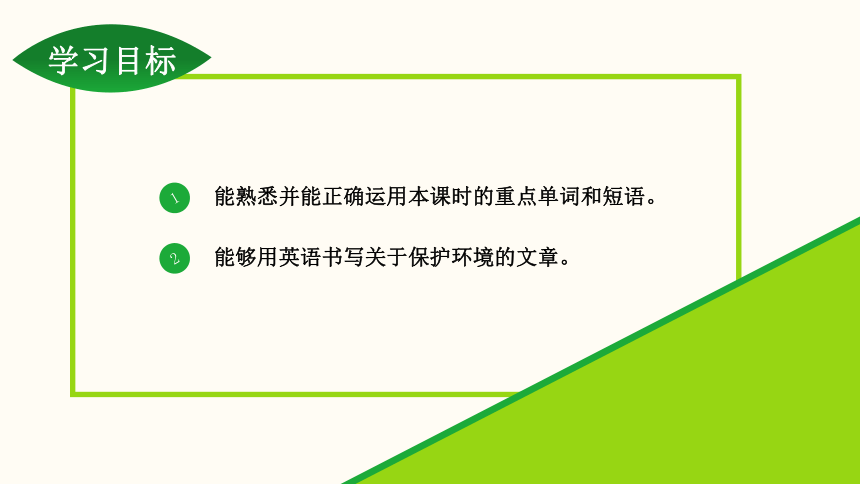 学习目标

1 能熟悉并能正确运用本课时的重点单词和短语。

2 能够用英语书写关于保护环境的文章。